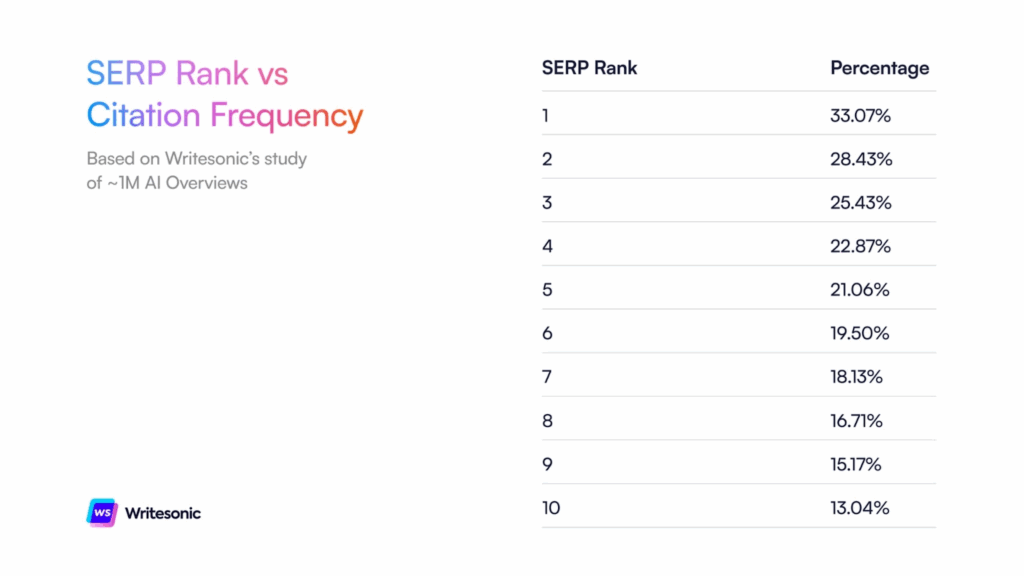 SERP Rank vs Citation Frequency

Based on Writesonic's study of ~1M AI Overviews

| SERP Rank | Percentage |
|---|---|
| 1 | 33.07% |
| 2 | 28.43% |
| 3 | 25.43% |
| 4 | 22.87% |
| 5 | 21.06% |
| 6 | 19.50% |
| 7 | 18.13% |
| 8 | 16.71% |
| 9 | 15.17% |
| 10 | 13.04% |

WS Writesonic